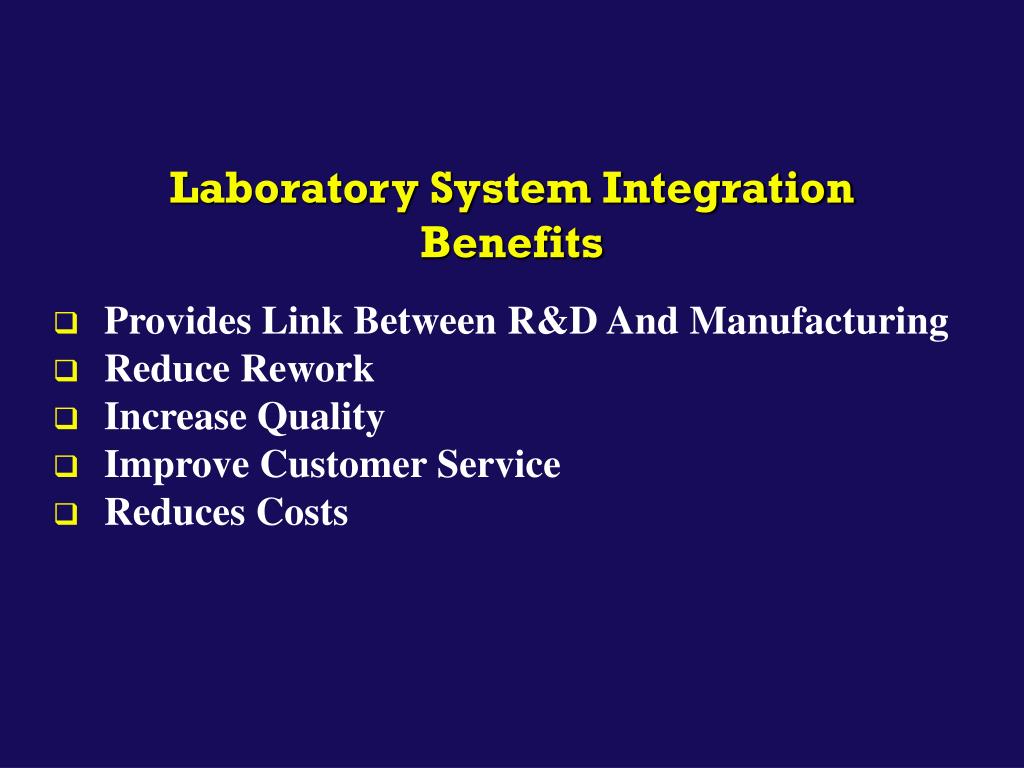 Laboratory System Integration Benefits

❑ Provides Link Between R&D And Manufacturing
❑ Reduce Rework
❑ Increase Quality
❑ Improve Customer Service
❑ Reduces Costs